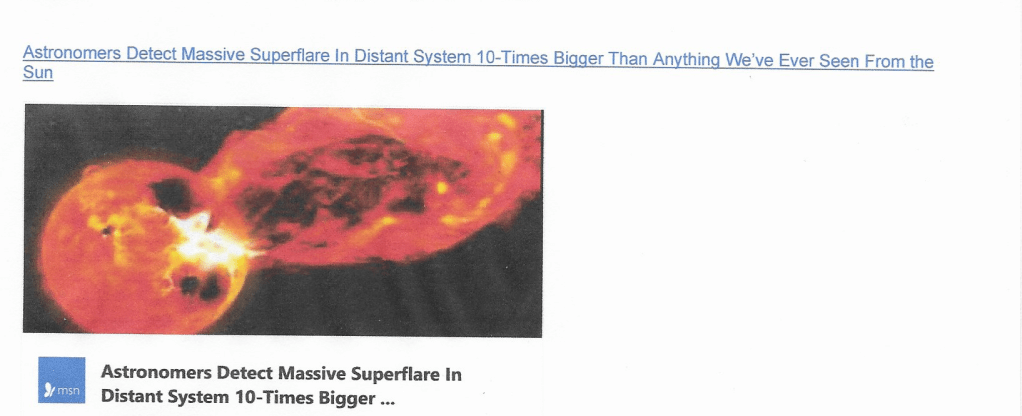 Astronomers Detect Massive Superflare In Distant System 10-Times Bigger Than Anything We've Ever Seen From the Sun

msn

Astronomers Detect Massive Superflare In Distant System 10-Times Bigger ...